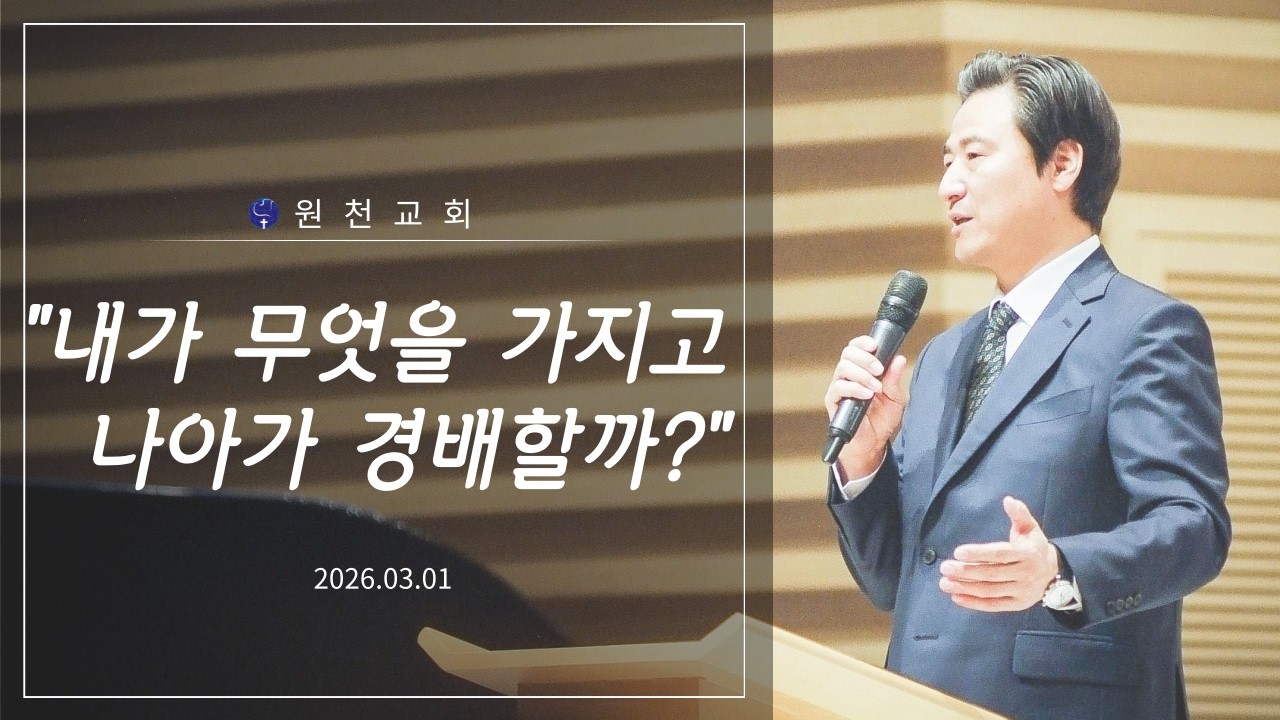 원천교회

"내가 무엇을 가지고 나아가 경배할까?"

2026.03.01